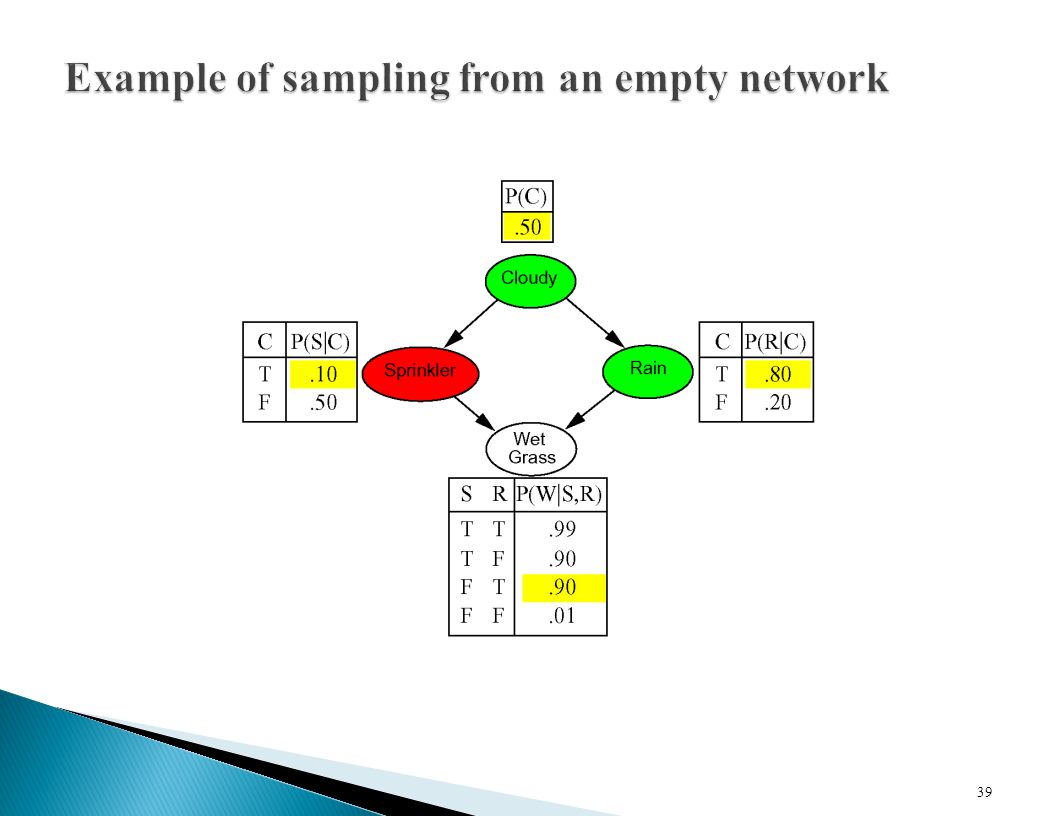 Example of sampling from an empty network

| P(C) |
|---|
| .50 |

Cloudy

| C | P(S\|C) |
|---|---|
| T | .10 |
| F | .50 |

Sprinkler

Rain

| C | P(R\|C) |
|---|---|
| T | .80 |
| F | .20 |

Wet Grass

| S | R | P(W\|S,R) |
|---|---|---|
| T | T | .99 |
| T | F | .90 |
| F | T | .90 |
| F | F | .01 |

39